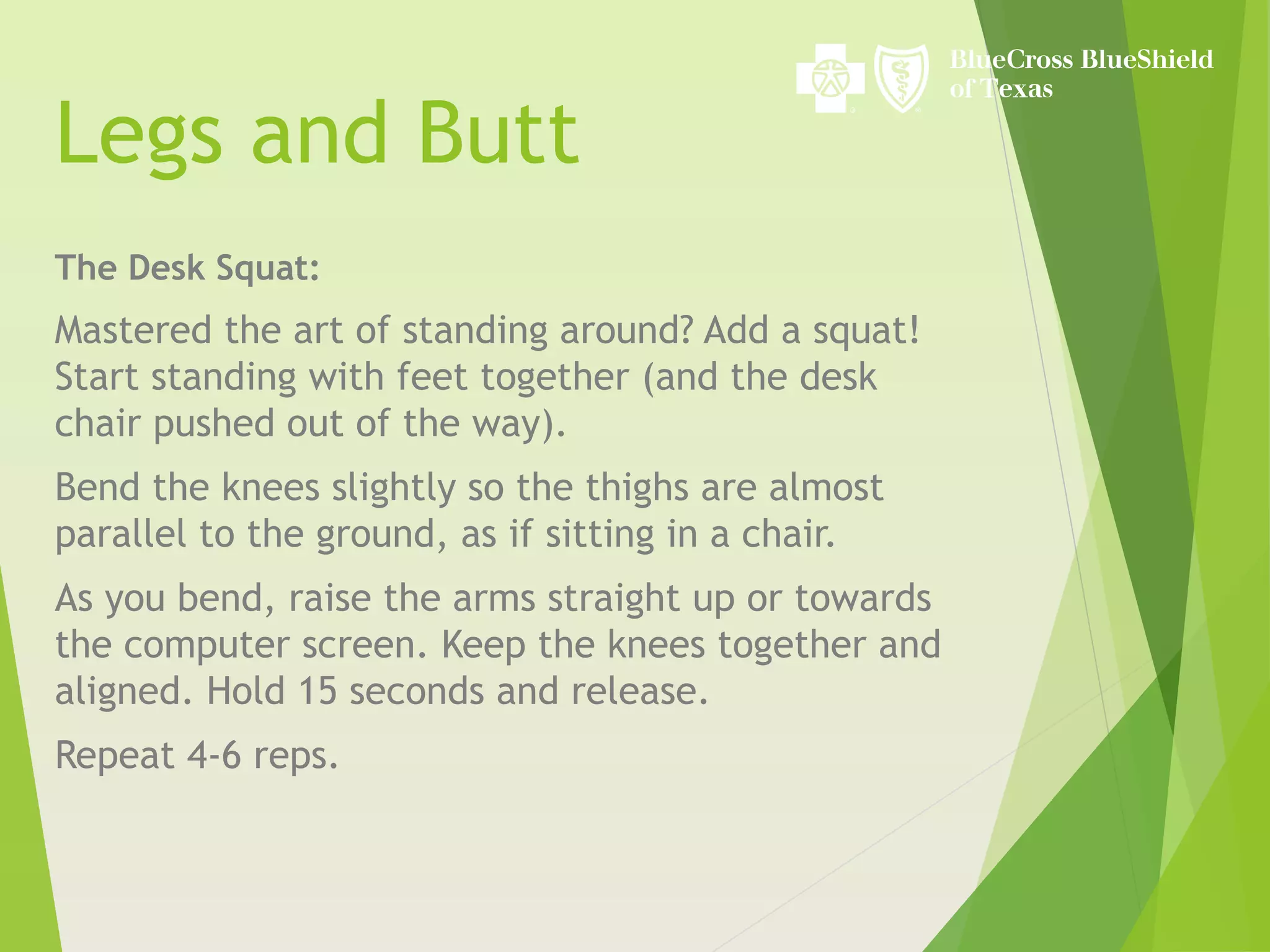 BlueCross BlueShield of Texas

Legs and Butt

The Desk Squat:

Mastered the art of standing around? Add a squat! Start standing with feet together (and the desk chair pushed out of the way).

Bend the knees slightly so the thighs are almost parallel to the ground, as if sitting in a chair.

As you bend, raise the arms straight up or towards the computer screen. Keep the knees together and aligned. Hold 15 seconds and release.

Repeat 4-6 reps.